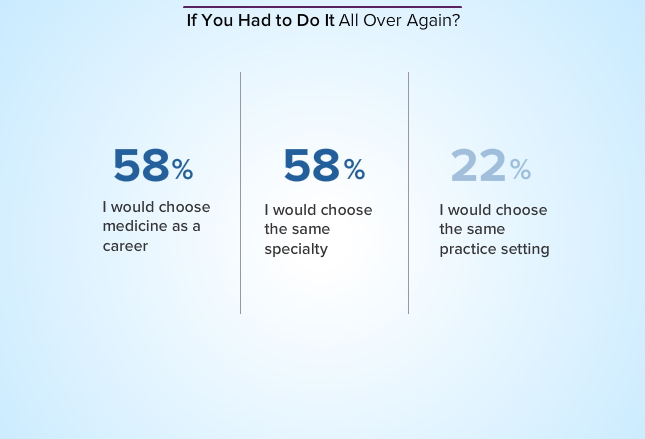 If You Had to Do It All Over Again?

58%
I would choose medicine as a career

58%
I would choose the same specialty

22%
I would choose the same practice setting